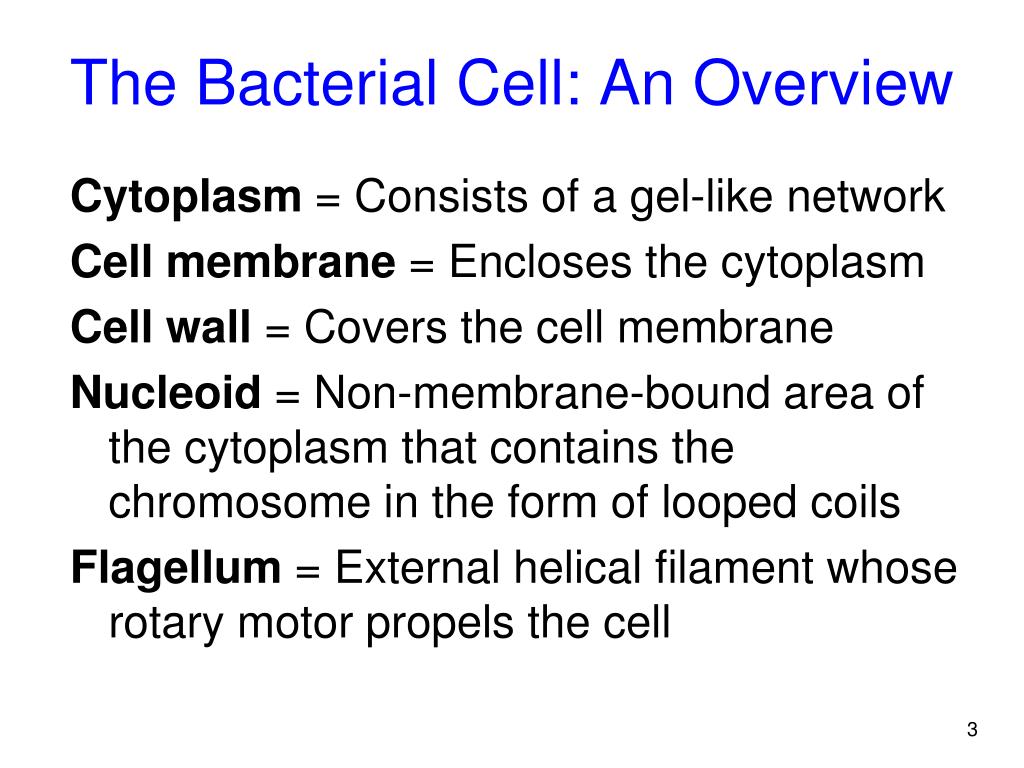 The Bacterial Cell: An Overview

Cytoplasm = Consists of a gel-like network

Cell membrane = Encloses the cytoplasm

Cell wall = Covers the cell membrane

Nucleoid = Non-membrane-bound area of the cytoplasm that contains the chromosome in the form of looped coils

Flagellum = External helical filament whose rotary motor propels the cell

3